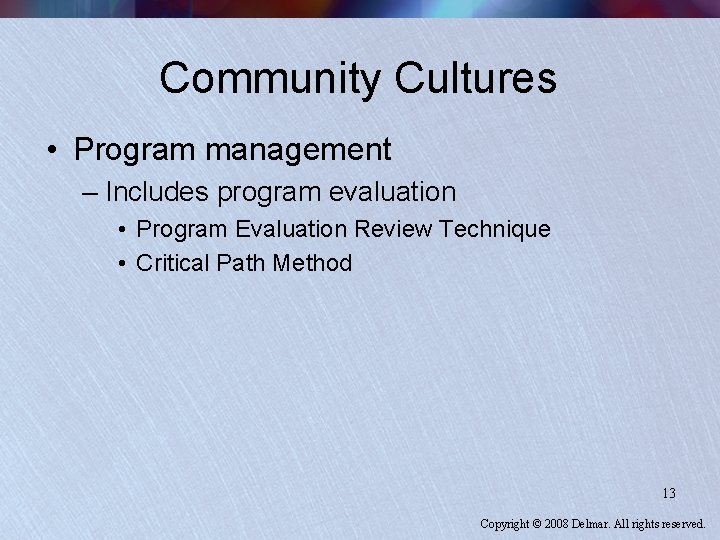 Community Cultures

• Program management
– Includes program evaluation
• Program Evaluation Review Technique
• Critical Path Method

13

Copyright © 2008 Delmar. All rights reserved.